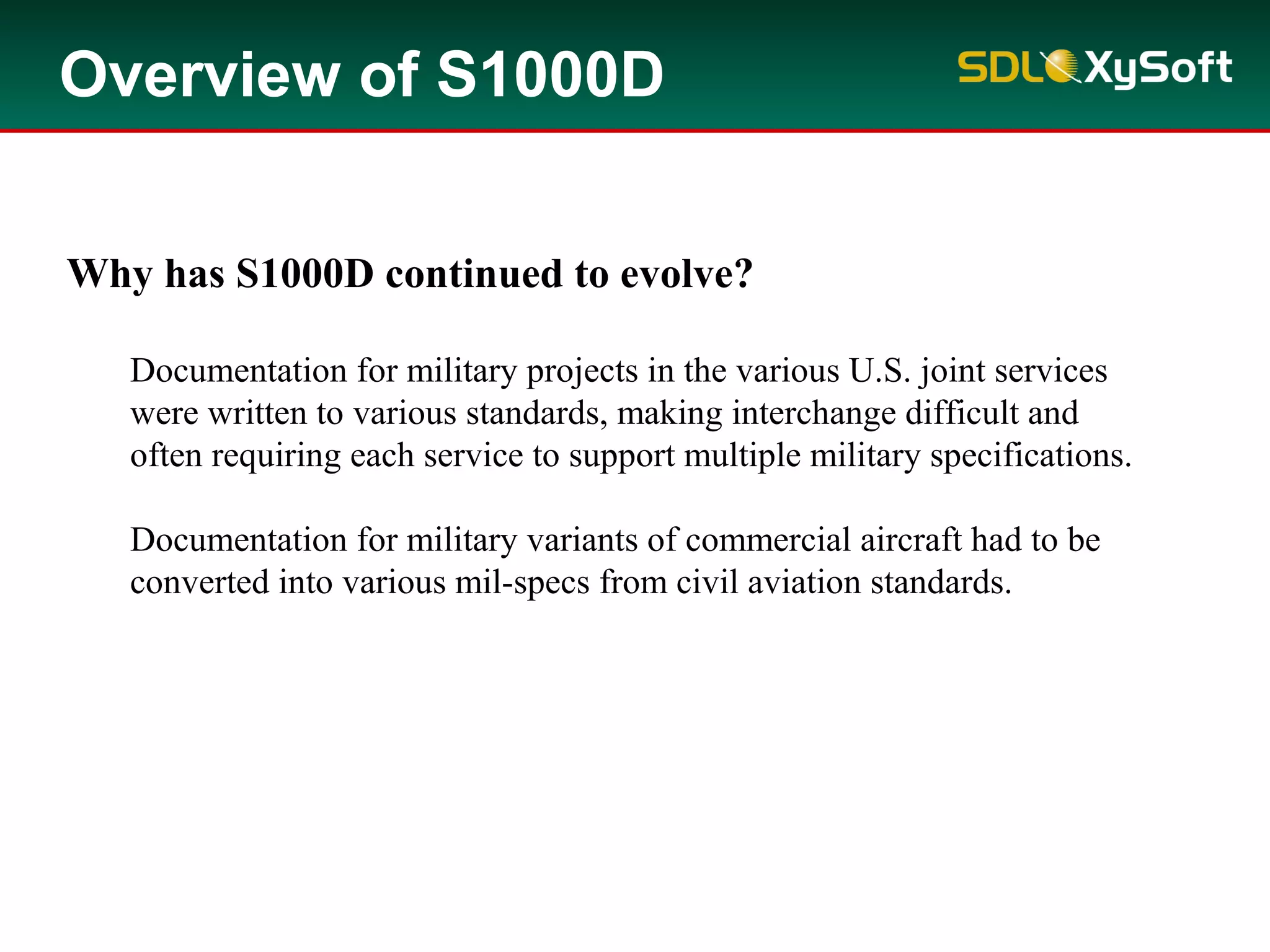 Overview of S1000D

SDL XySoft

Why has S1000D continued to evolve?

Documentation for military projects in the various U.S. joint services were written to various standards, making interchange difficult and often requiring each service to support multiple military specifications.

Documentation for military variants of commercial aircraft had to be converted into various mil-specs from civil aviation standards.